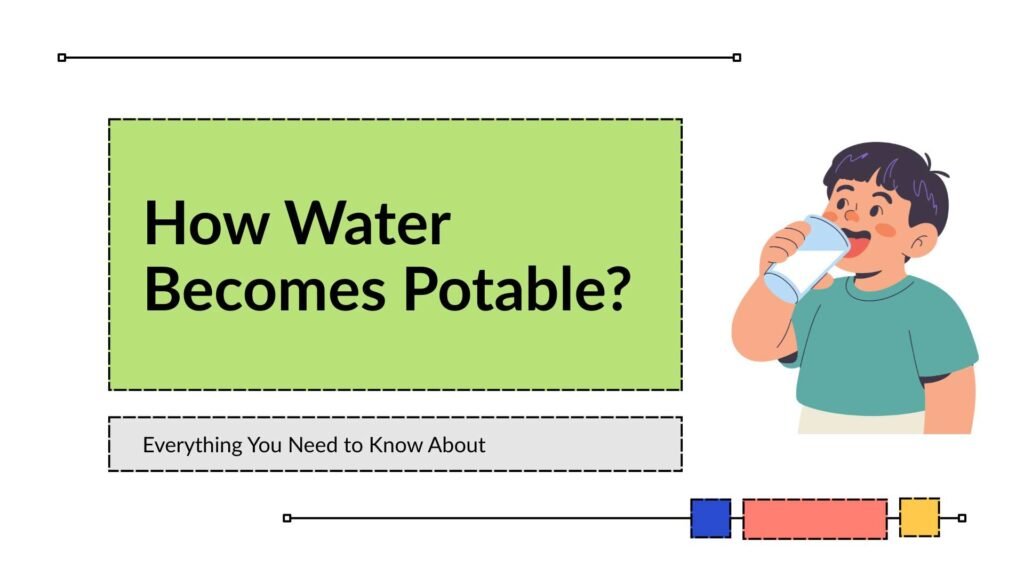 How Water Becomes Potable?

Everything You Need to Know About